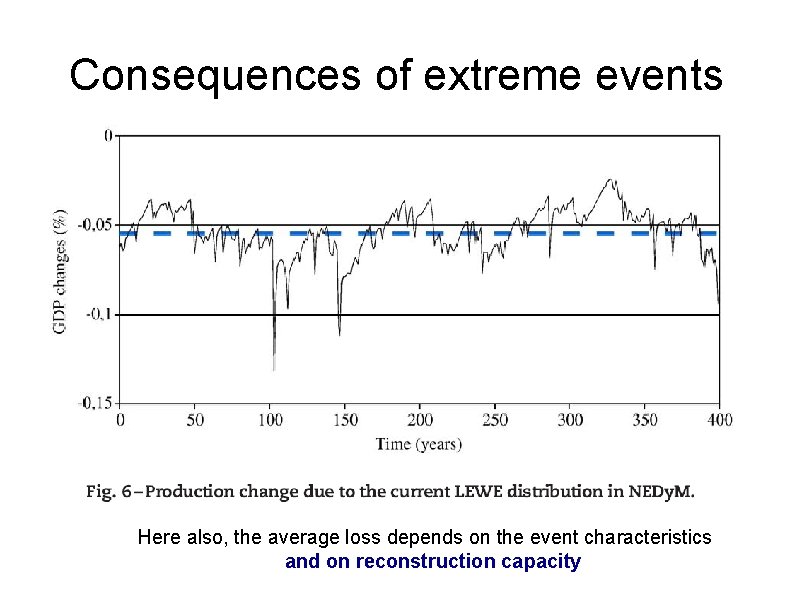 Consequences of extreme events

GDP changes (%)

0

-0,05

-0,1

-0,15

0 50 100 150 200 250 300 350 400

Time (years)

Fig. 6 – Production change due to the current LEWE distribution in NEDyM.

Here also, the average loss depends on the event characteristics
and on reconstruction capacity